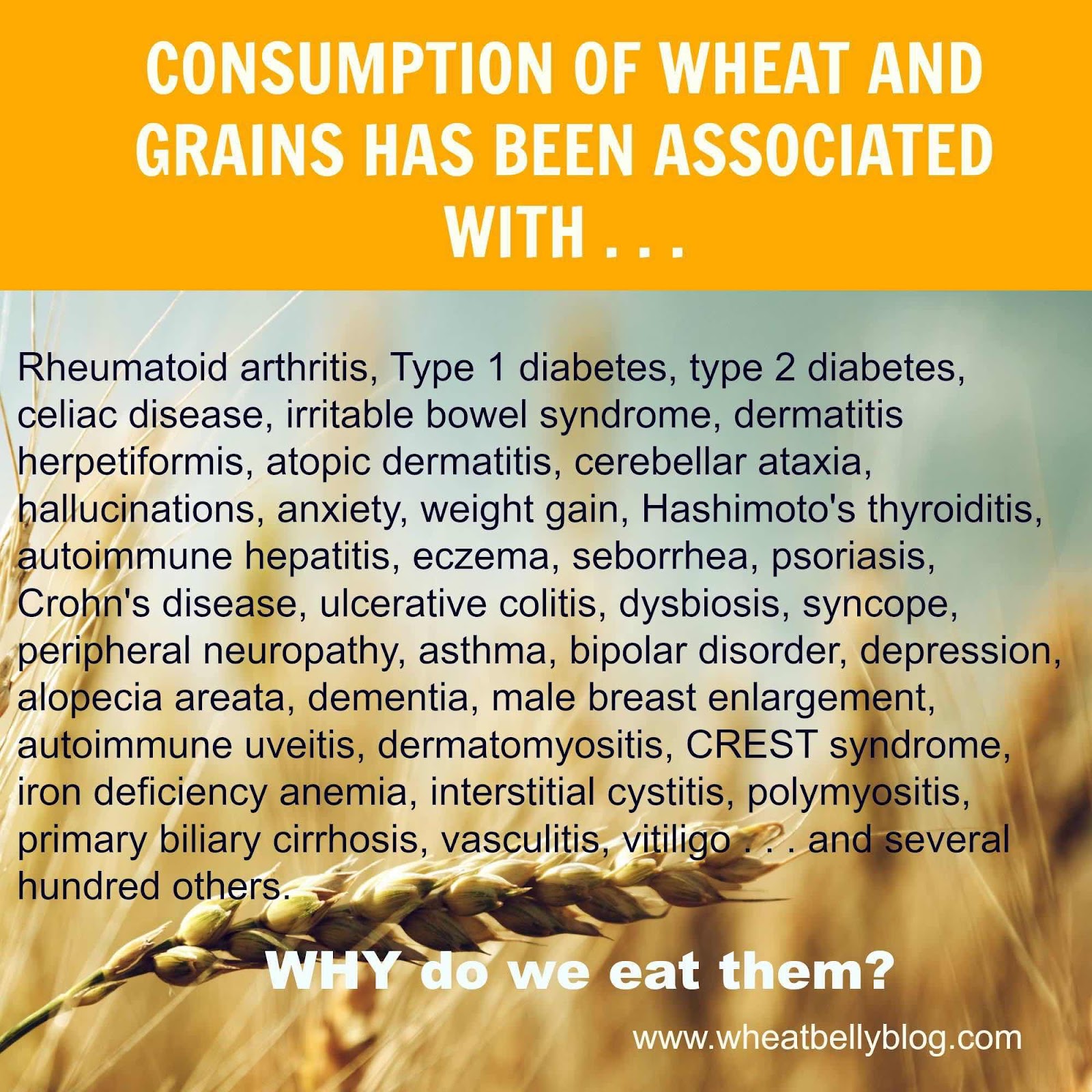 CONSUMPTION OF WHEAT AND GRAINS HAS BEEN ASSOCIATED WITH . . .

Rheumatoid arthritis, Type 1 diabetes, type 2 diabetes, celiac disease, irritable bowel syndrome, dermatitis herpetiformis, atopic dermatitis, cerebellar ataxia, hallucinations, anxiety, weight gain, Hashimoto's thyroiditis, autoimmune hepatitis, eczema, seborrhea, psoriasis, Crohn's disease, ulcerative colitis, dysbiosis, syncope, peripheral neuropathy, asthma, bipolar disorder, depression, alopecia areata, dementia, male breast enlargement, autoimmune uveitis, dermatomyositis, CREST syndrome, iron deficiency anemia, interstitial cystitis, polymyositis, primary biliary cirrhosis, vasculitis, vitiligo . . . and several hundred others.

WHY do we eat them?

www.wheatbellyblog.com